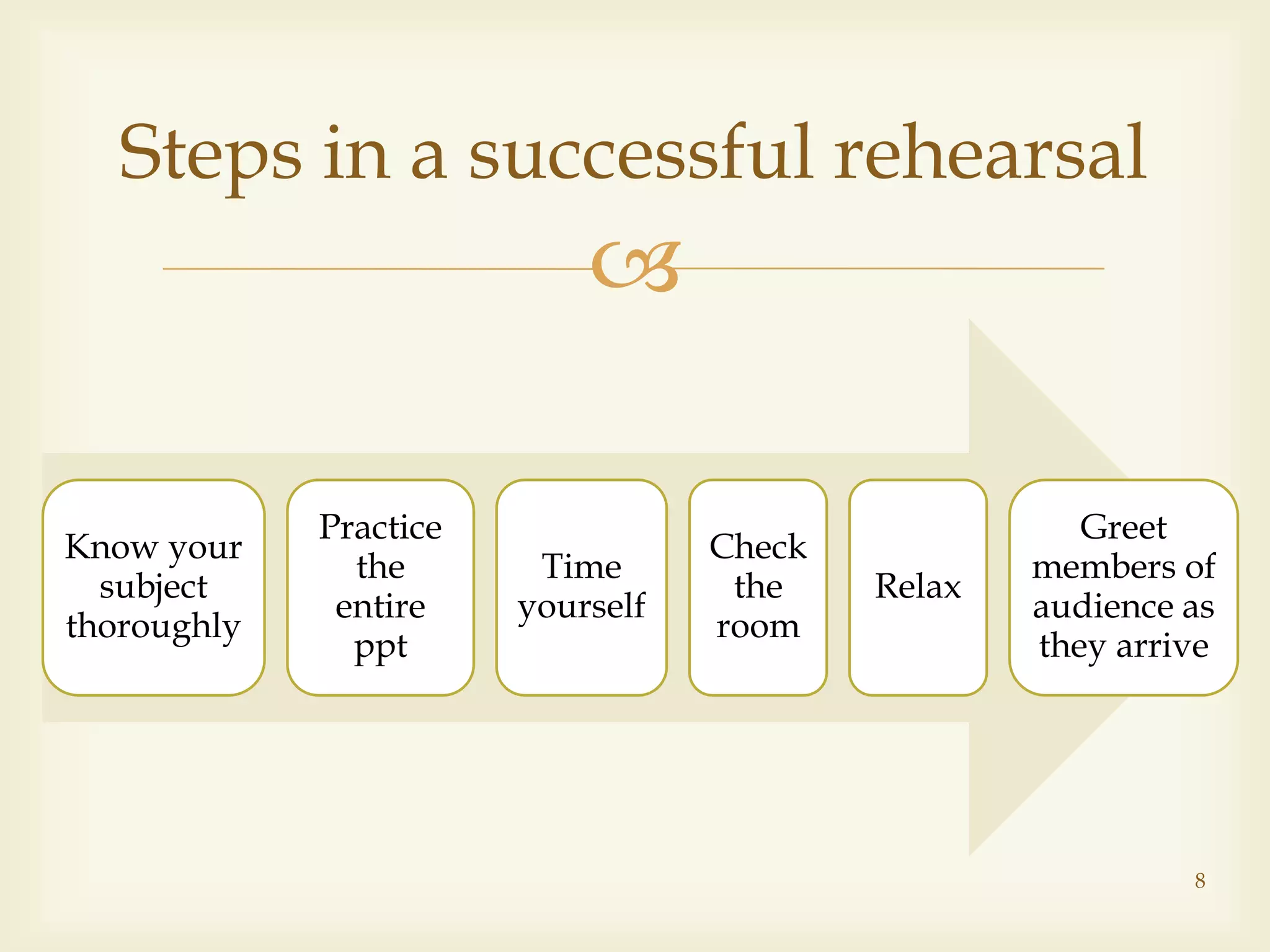 Steps in a successful rehearsal

Know your subject thoroughly

Practice the entire ppt

Time yourself

Check the room

Relax

Greet members of audience as they arrive

8